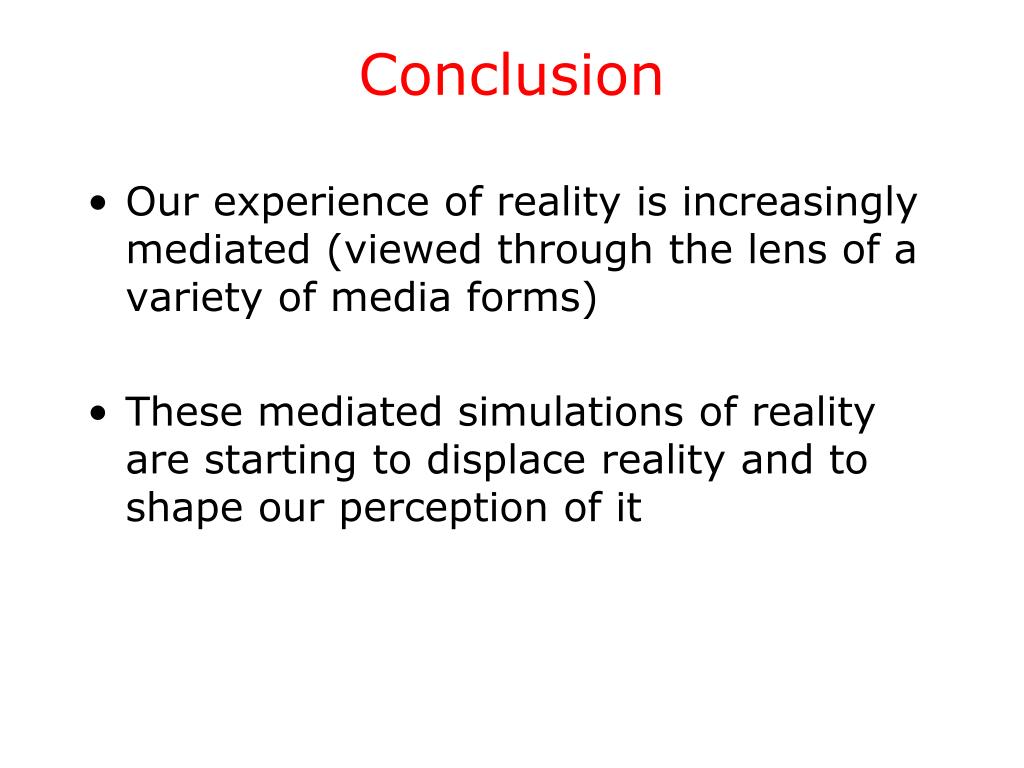 Conclusion

• Our experience of reality is increasingly mediated (viewed through the lens of a variety of media forms)

• These mediated simulations of reality are starting to displace reality and to shape our perception of it